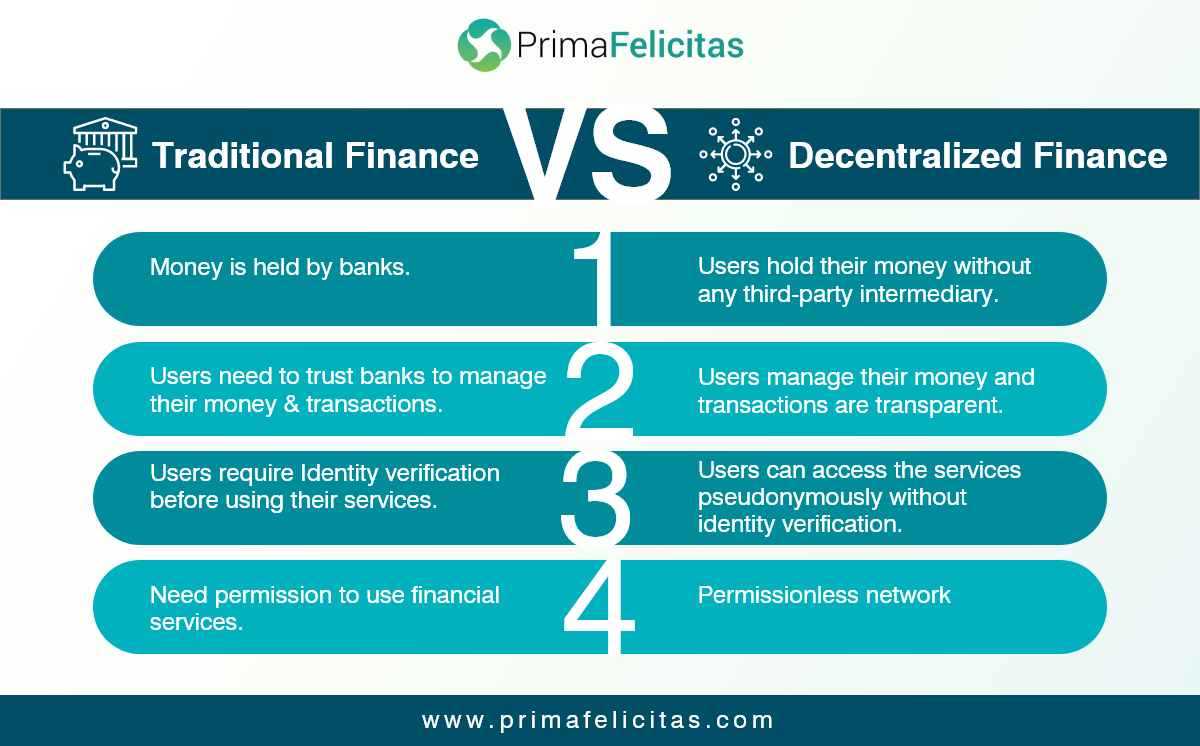 PrimaFelicitas

Traditional Finance VS Decentralized Finance

Money is held by banks.

1

Users hold their money without any third-party intermediary.

Users need to trust banks to manage their money & transactions.

2

Users manage their money and transactions are transparent.

Users require Identity verification before using their services.

3

Users can access the services pseudonymously without identity verification.

Need permission to use financial services.

4

Permissionless network

www.primafelicitas.com